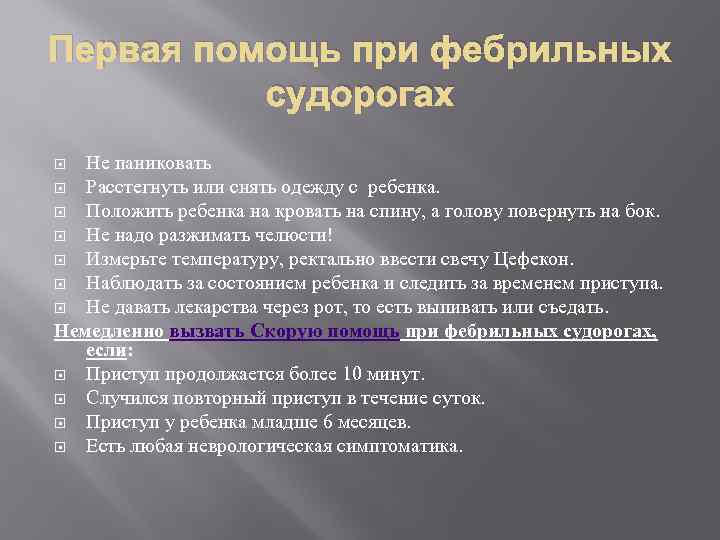 Первая помощь при фебрильных судорогах

Не паниковать
Расстегнуть или снять одежду с ребенка.
Положить ребенка на кровать на спину, а голову повернуть на бок.
Не надо разжимать челюсти!
Измерьте температуру, ректально ввести свечу Цефекон.
Наблюдать за состоянием ребенка и следить за временем приступа.
Не давать лекарства через рот, то есть выпивать или съедать.

Немедленно вызвать Скорую помощь при фебрильных судорогах, если:
Приступ продолжается более 10 минут.
Случился повторный приступ в течение суток.
Приступ у ребенка младше 6 месяцев.
Есть любая неврологическая симптоматика.